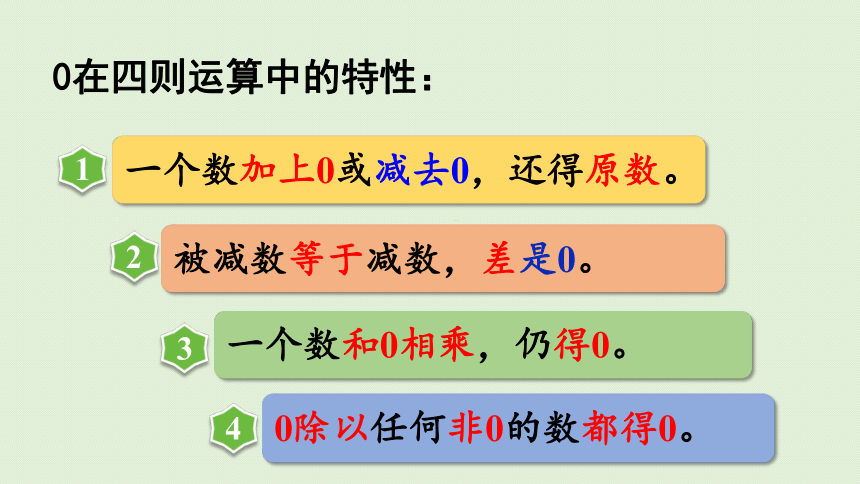 0在四则运算中的特性：

1 一个数加上0或减去0，还得原数。

2 被减数等于减数，差是0。

3 一个数和0相乘，仍得0。

4 0除以任何非0的数都得0。